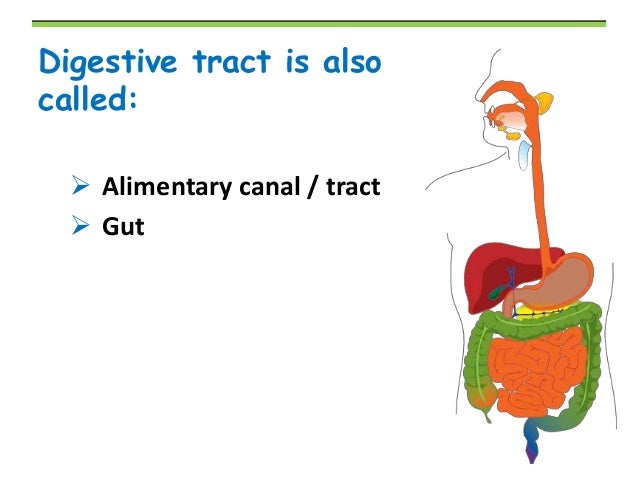 Digestive tract is also called:

➢ Alimentary canal / tract
➢ Gut